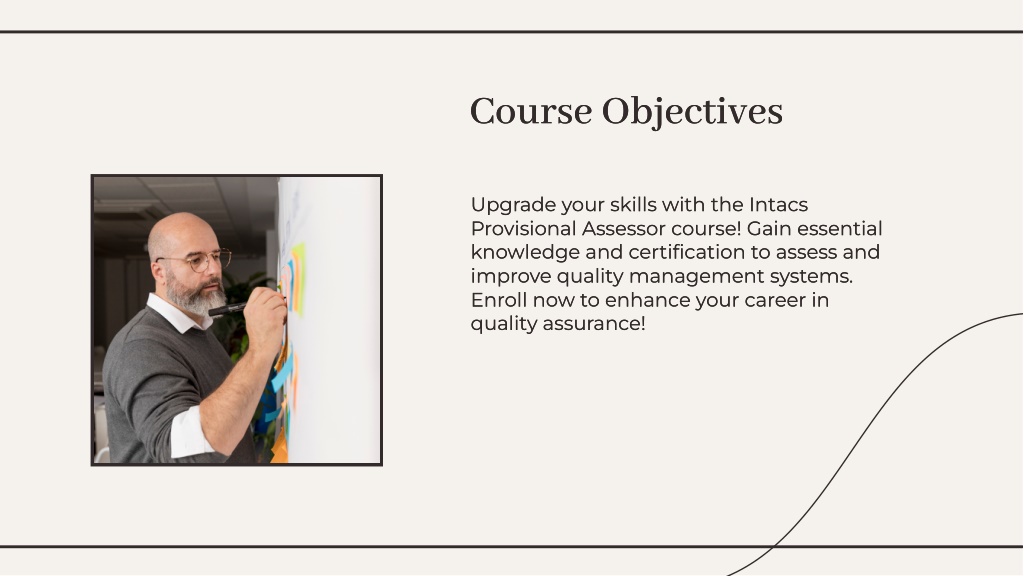 Course Objectives

Upgrade your skills with the Intacs Provisional Assessor course! Gain essential knowledge and certification to assess and improve quality management systems. Enroll now to enhance your career in quality assurance!